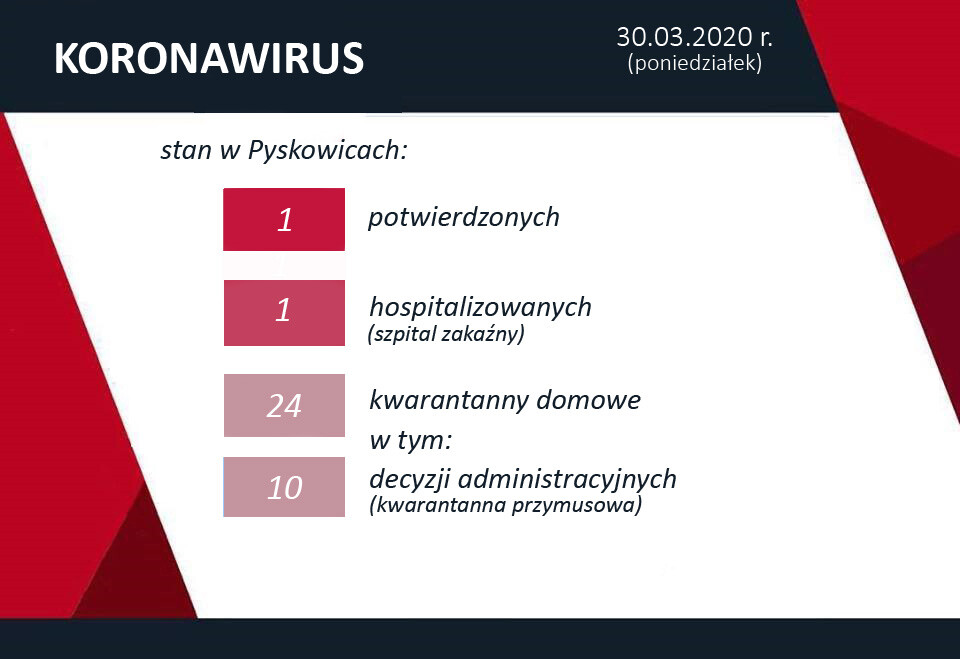 KORONAWIRUS

30.03.2020 r.
(poniedziałek)

stan w Pyskowicach:

1 potwierdzonych

1 hospitalizowanych
(szpital zakaźny)

24 kwarantanny domowe

w tym:

10 decyzji administracyjnych
(kwarantanna przymusowa)